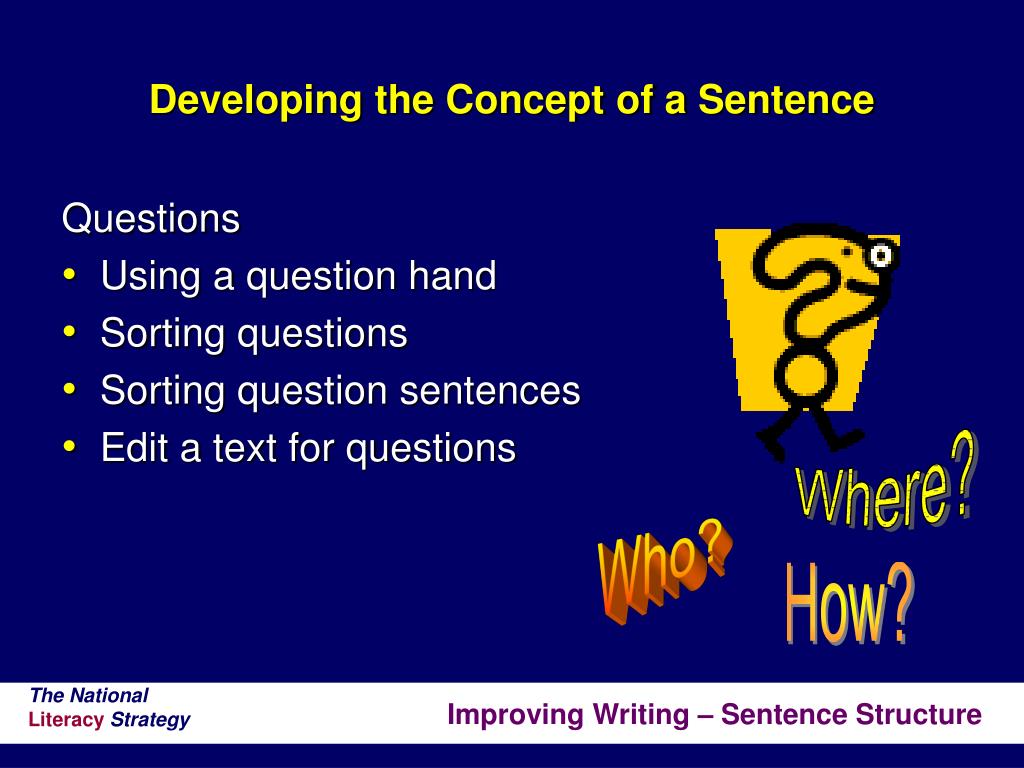 Developing the Concept of a Sentence

Questions
• Using a question hand
• Sorting questions
• Sorting question sentences
• Edit a text for questions

Where?
Who?
How?

The National Literacy Strategy

Improving Writing – Sentence Structure